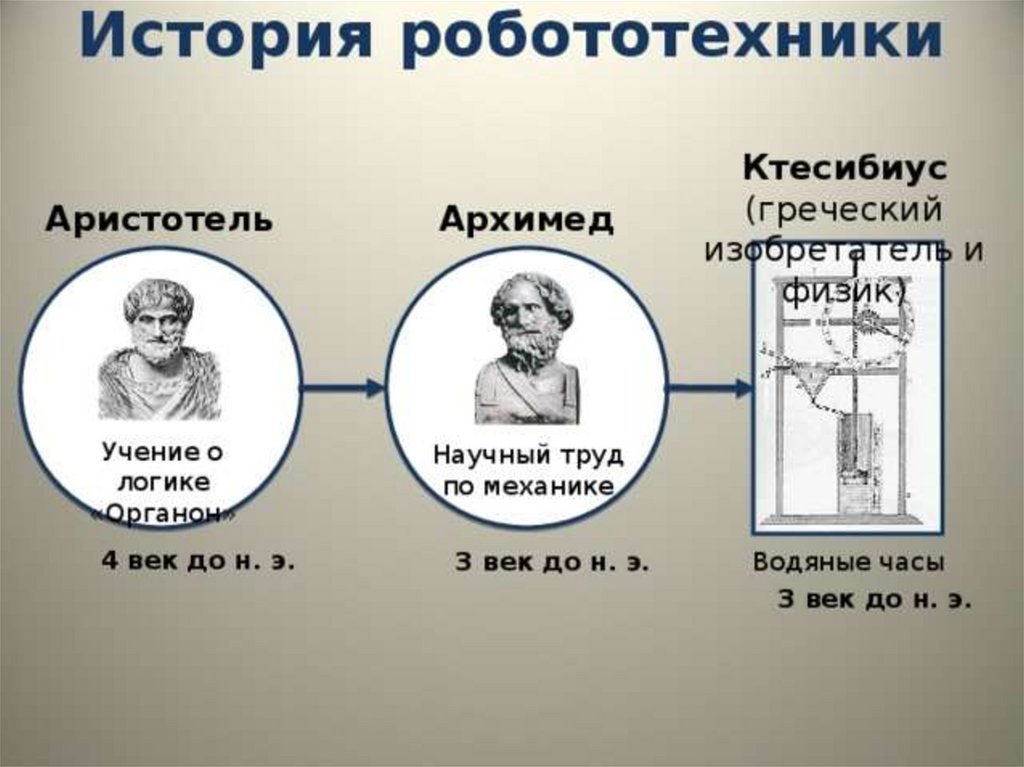 История робототехники

Аристотель

Учение о логике «Органон»

4 век до н. э.

Архимед

Научный труд по механике

3 век до н. э.

Ктесибиус (греческий изобретатель и физик)

Водяные часы

3 век до н. э.